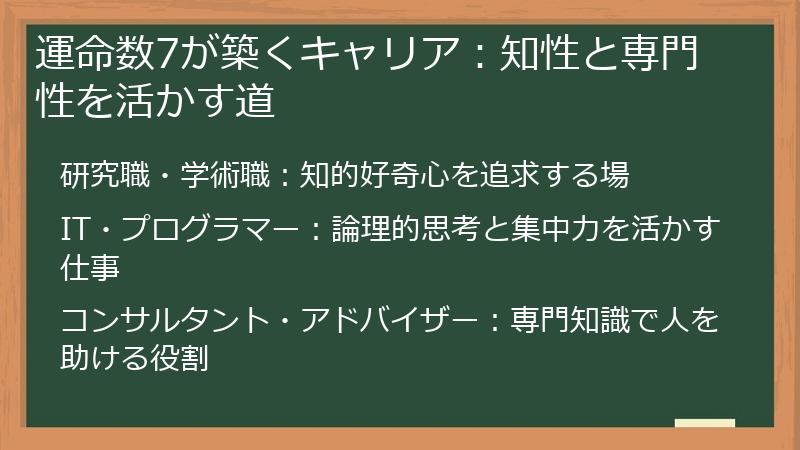 運命数7が築くキャリア：知性と専門性を活かす道

研究職・学術職：知的好奇心を追求する場

IT・プログラマー：論理的思考と集中力を活かす仕事

コンサルタント・アドバイザー：専門知識で人を助ける役割